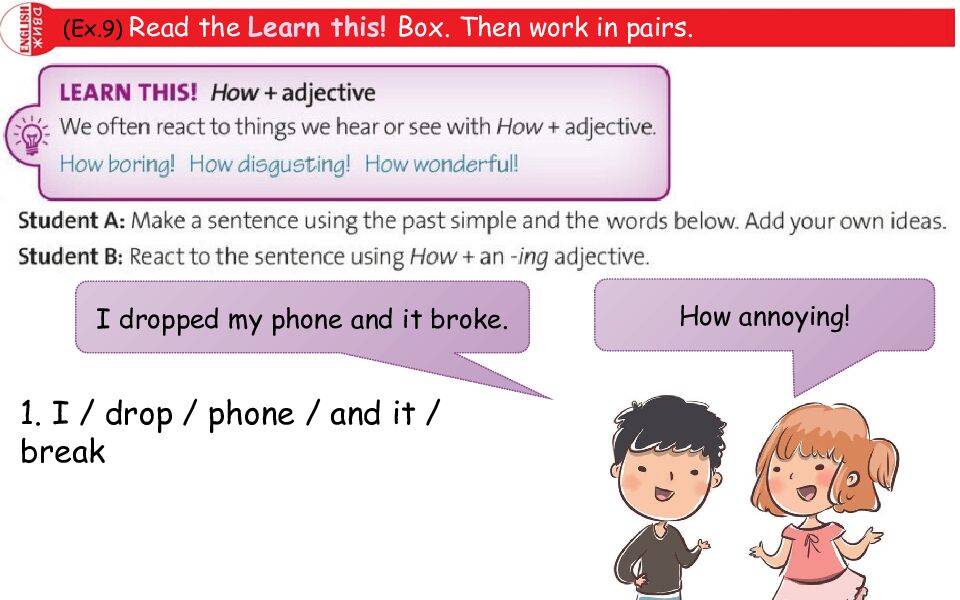 ENGLISH ДВИЖ

(Ex.9) Read the Learn this! Box. Then work in pairs.

LEARN THIS! How + adjective

We often react to things we hear or see with How + adjective.

How boring! How disgusting! How wonderful!

Student A: Make a sentence using the past simple and the words below. Add your own ideas.

Student B: React to the sentence using How + an -ing adjective.

I dropped my phone and it broke.

How annoying!

1. I / drop / phone / and it / break